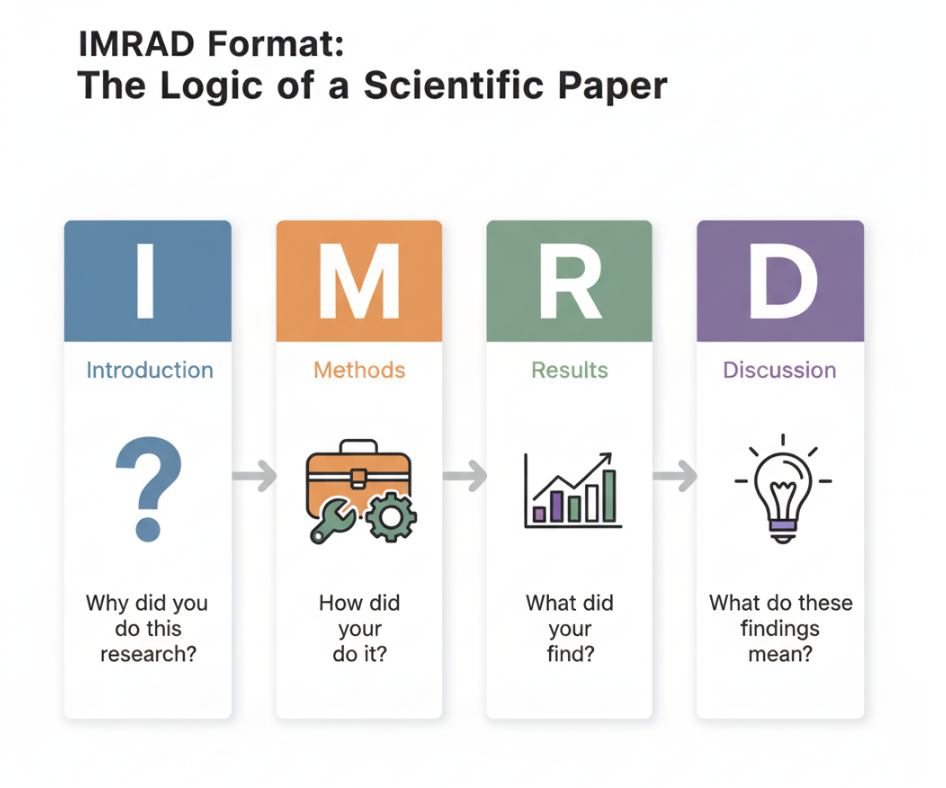 IMRAD Format:
The Logic of a Scientific Paper

I
Introduction
?
Why did you do this research?

M
Methods
How did your do it?

R
Results
What did your find?

D
Discussion
What do these findings mean?